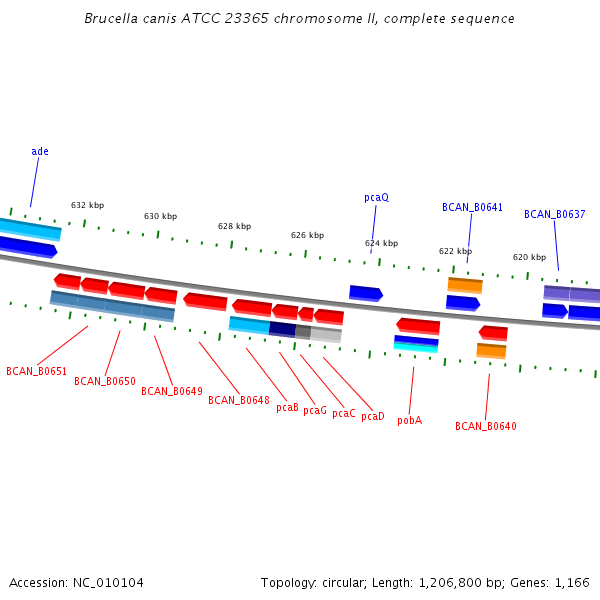 Brucella canis ATCC 23365 chromosome II, complete sequence

ade

632 kbp
630 kbp
628 kbp
626 kbp
pcaQ
624 kbp
BCAN_B0641
622 kbp
BCAN_B0637
620 kbp

BCAN_B0651
BCAN_B0650
BCAN_B0649
BCAN_B0648
pcaB
pcaG
pcaC
pcaD
pobA
BCAN_B0640

Accession: NC_010104
Topology: circular; Length: 1,206,800 bp; Genes: 1,166